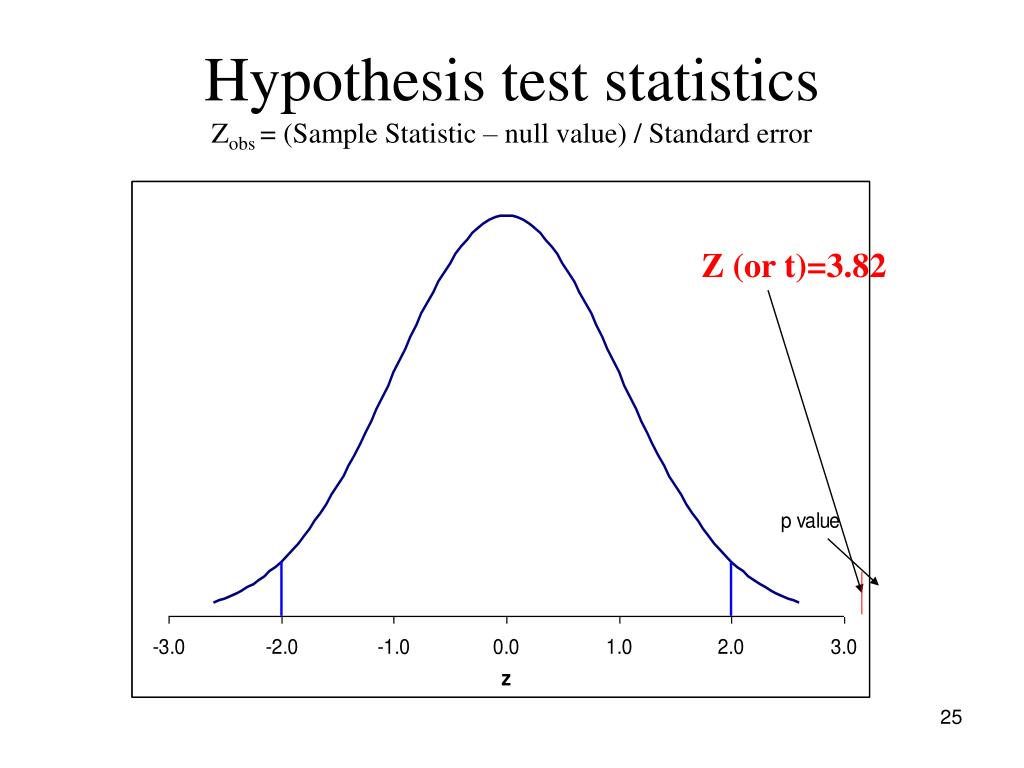 Hypothesis test statistics

$Z_{obs}$ = (Sample Statistic – null value) / Standard error

Z (or t)=3.82

p value

-3.0
-2.0
-1.0
0.0
1.0
2.0
3.0

z

25